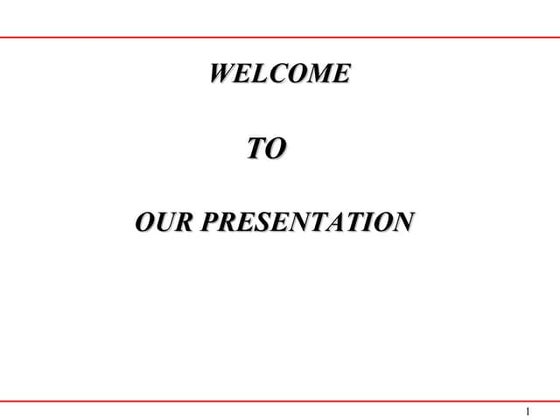 WELCOME

TO

OUR PRESENTATION

1